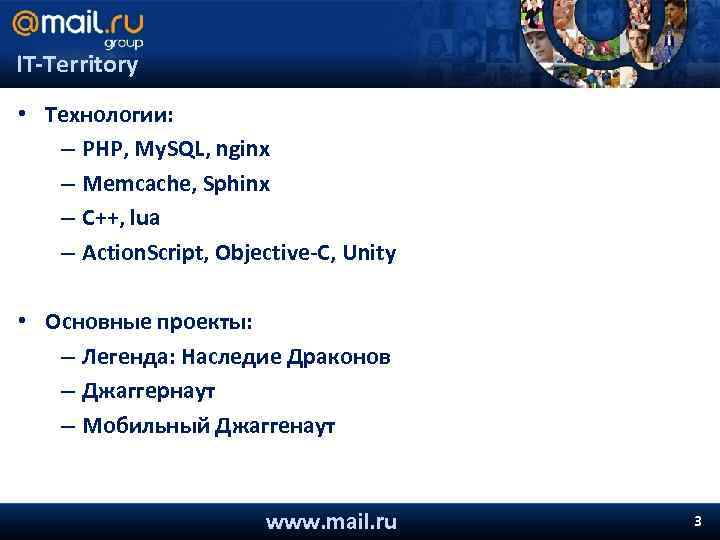 @mail.ru group
IT-Territory

• Технологии:
– PHP, MySQL, nginx
– Memcache, Sphinx
– C++, lua
– ActionScript, Objective-C, Unity

• Основные проекты:
– Легенда: Наследие Драконов
– Джаггернаут
– Мобильный Джаггенаут

www.mail.ru
3